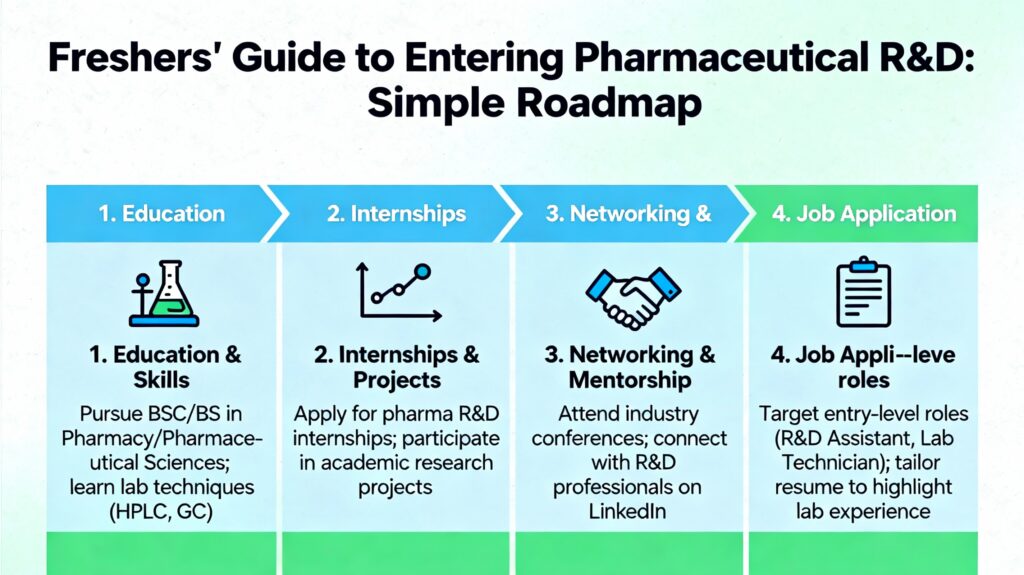 Freshers' Guide to Entering Pharmaceutical R&D: Simple Roadmap

1. Education

2. Internships

3. Networking &

4. Job Application

1. Education & Skills

Pursue BSC/BS in Pharmacy/Pharmaceutical Sciences; learn lab techniques (HPLC, GC)

2. Internships & Projects

Apply for pharma R&D internships; participate in academic research projects

3. Networking & Mentorship

Attend industry conferences; connect with R&D professionals on LinkedIn

4. Job Appli--leve roles

Target entry-level roles (R&D Assistant, Lab Technician); tailor resume to highlight lab experience